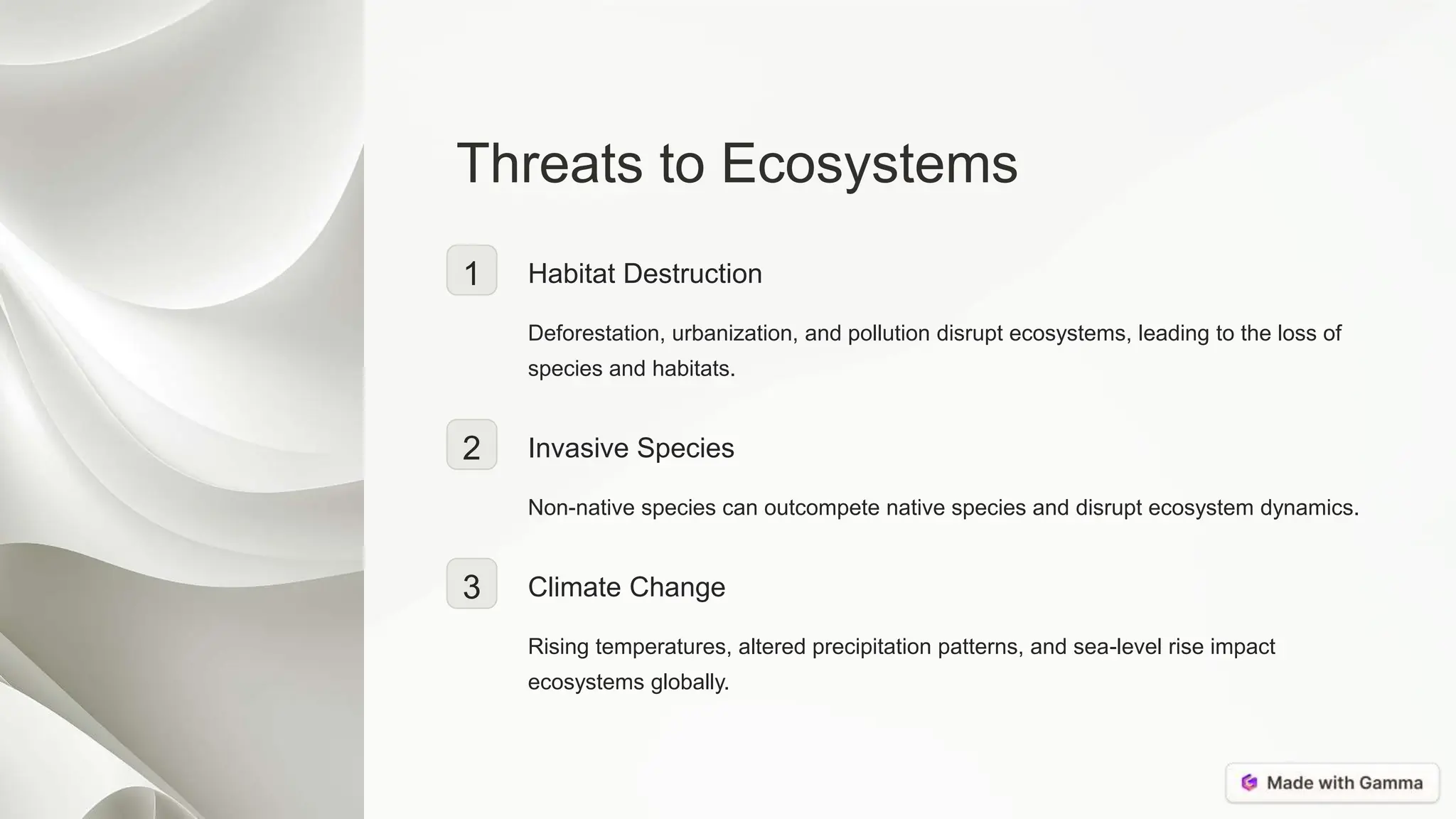 Threats to Ecosystems

1 Habitat Destruction

Deforestation, urbanization, and pollution disrupt ecosystems, leading to the loss of species and habitats.

2 Invasive Species

Non-native species can outcompete native species and disrupt ecosystem dynamics.

3 Climate Change

Rising temperatures, altered precipitation patterns, and sea-level rise impact ecosystems globally.

Made with Gamma